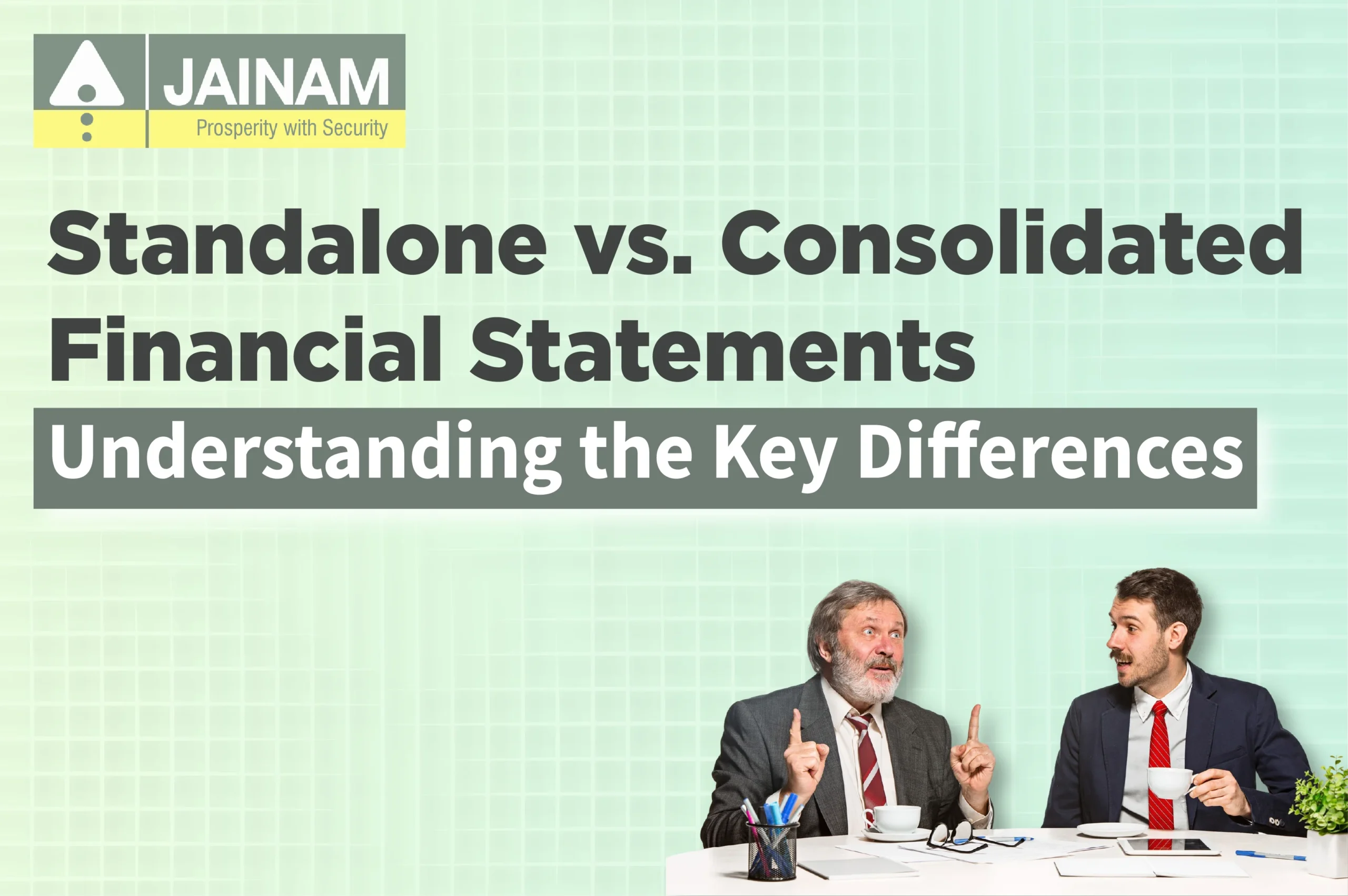 JAINAM
Prosperity with Security

Standalone vs. Consolidated Financial Statements

Understanding the Key Differences